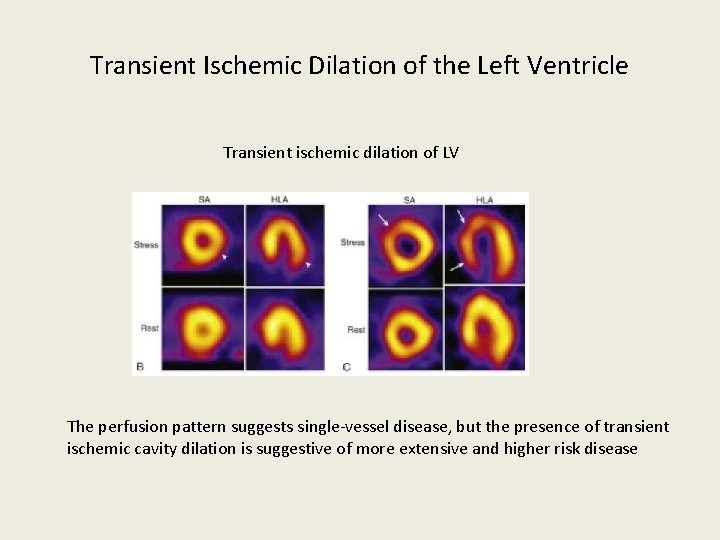 Transient Ischemic Dilation of the Left Ventricle

Transient ischemic dilation of LV

SA HLA
Stress
Rest
B

SA HLA
Stress
Rest
C

The perfusion pattern suggests single-vessel disease, but the presence of transient ischemic cavity dilation is suggestive of more extensive and higher risk disease